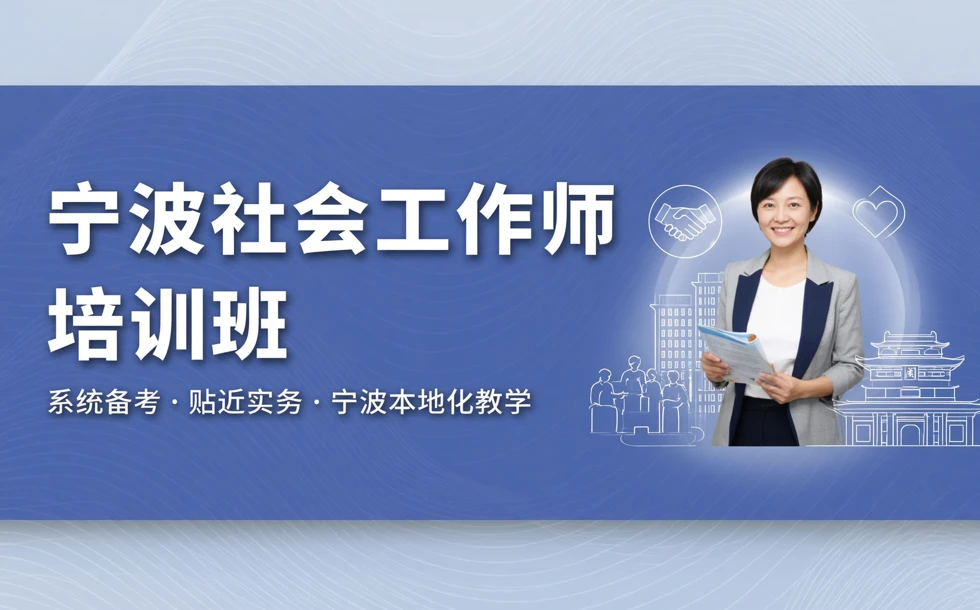 宁波社会工作师
培训班

系统备考 · 贴近实务 · 宁波本地化教学